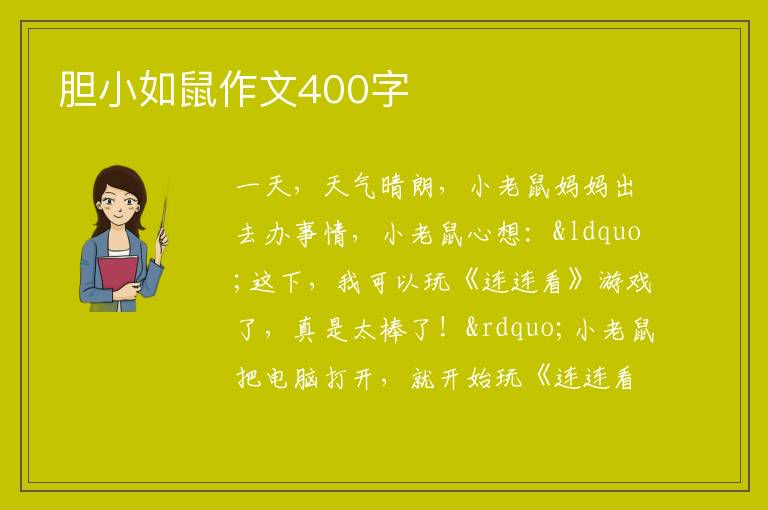 胆小如鼠作文400字

一天，天气晴朗，小老鼠妈妈出去办事情，小老鼠心想：&ldquo;这下，我可以玩《连连看》游戏了，真是太棒了！&rdquo;小老鼠把电脑打开，就开始玩《连连看